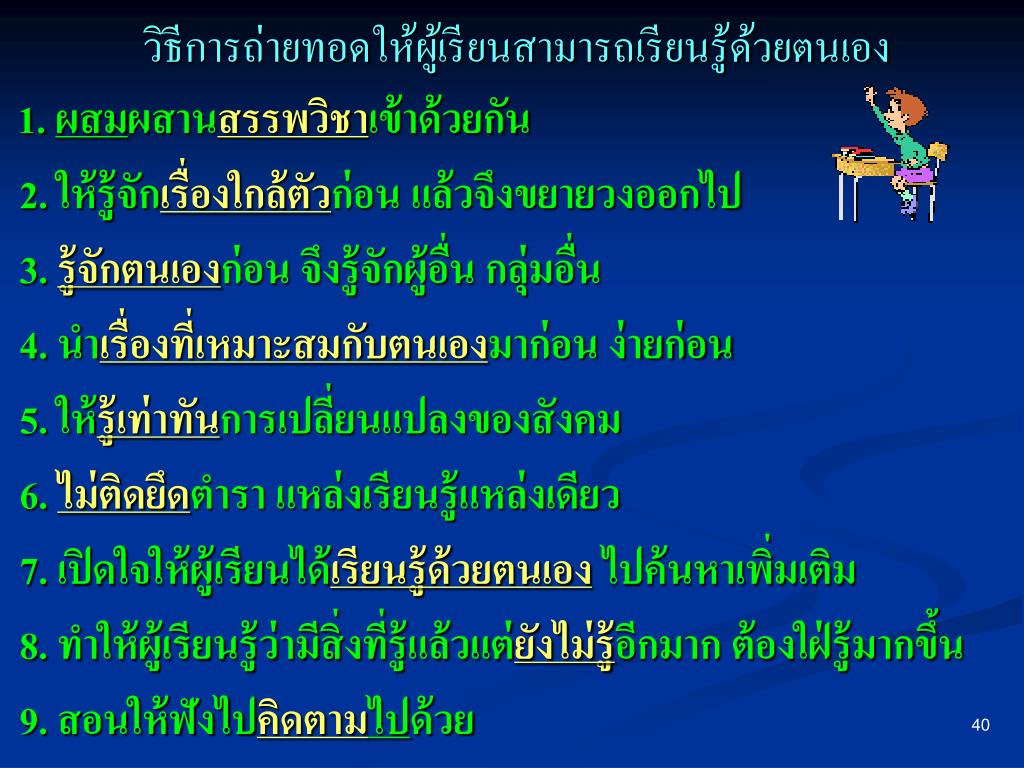 วิธีการถ่ายทอดให้ผู้เรียนสามารถเรียนรู้ด้วยตนเอง

1. ผสมผสานสรรพวิชาเข้าด้วยกัน

2. ให้รู้จักเรื่องใกล้ตัวก่อน แล้วจึงขยายวงออกไป

3. รู้จักตนเองก่อน จึงรู้จักผู้อื่น กลุ่มอื่น

4. นำเรื่องที่เหมาะสมกับตนเองมาก่อน ง่ายก่อน

5. ให้รู้เท่าทันการเปลี่ยนแปลงของสังคม

6. ไม่ติดยึดตำรา แหล่งเรียนรู้แหล่งเดียว

7. เปิดใจให้ผู้เรียนได้เรียนรู้ด้วยตนเอง ไปค้นหาเพิ่มเติม

8. ทำให้ผู้เรียนรู้ว่ามีสิ่งที่รู้แล้วแต่ยังไม่รู้อีกมาก ต้องใฝ่รู้มากขึ้น

9. สอนให้ฟังไปคิดตามไปด้วย

40